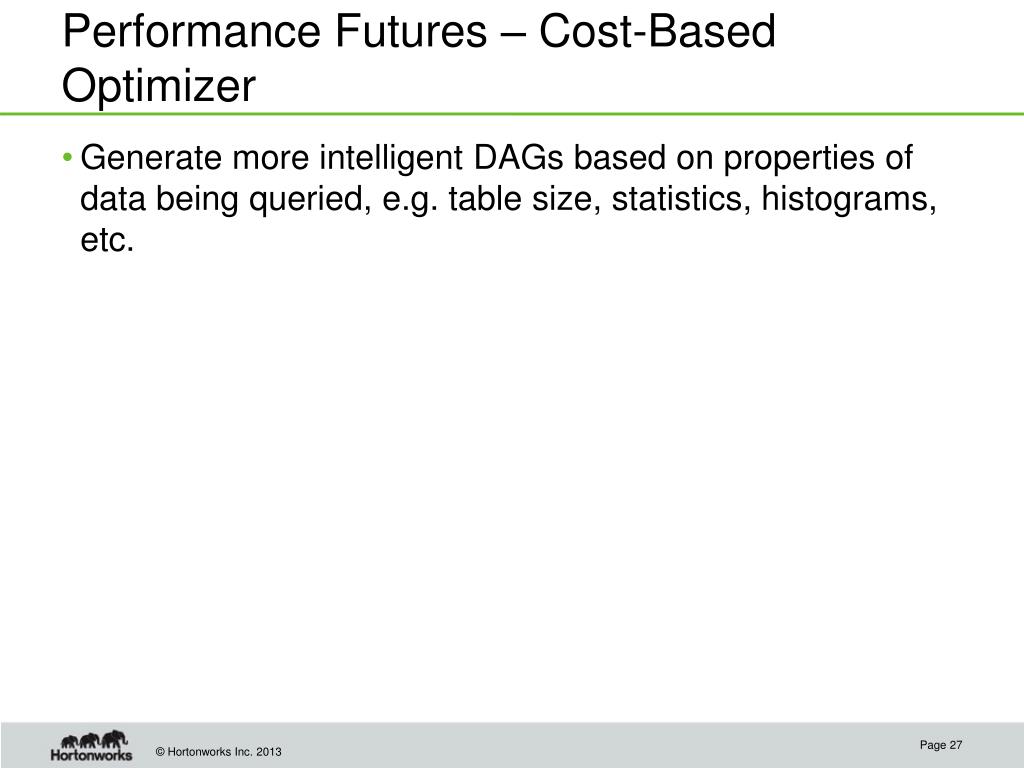 Performance Futures – Cost-Based Optimizer

• Generate more intelligent DAGs based on properties of data being queried, e.g. table size, statistics, histograms, etc.

Hortonworks

© Hortonworks Inc. 2013

Page 27